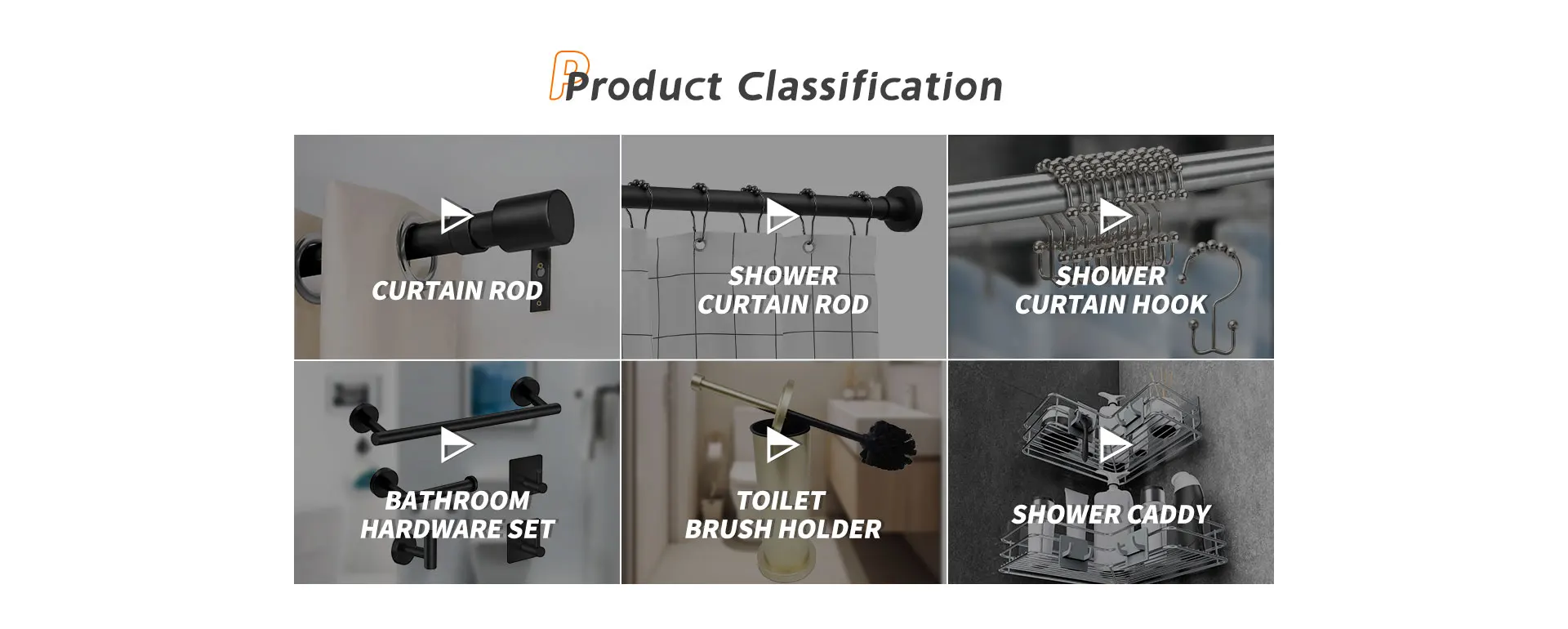 Product Classification

CURTAIN ROD

SHOWER CURTAIN ROD

SHOWER CURTAIN HOOK

BATHROOM HARDWARE SET

TOILET BRUSH HOLDER

SHOWER CADDY